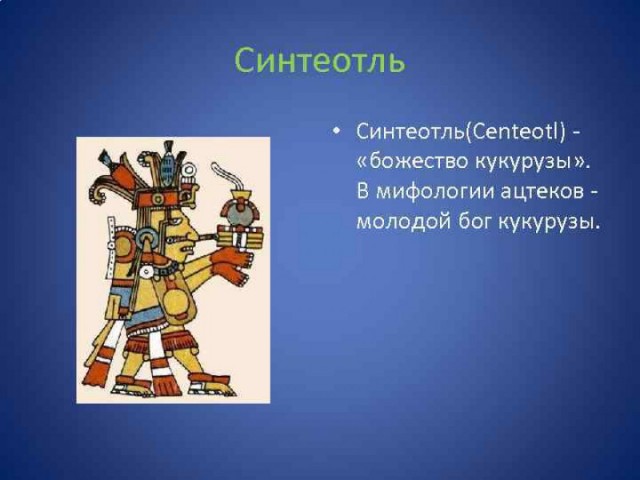 Синтеотль

• Синтеотль(Centeotl) - «божество кукурузы». В мифологии ацтеков - молодой бог кукурузы.